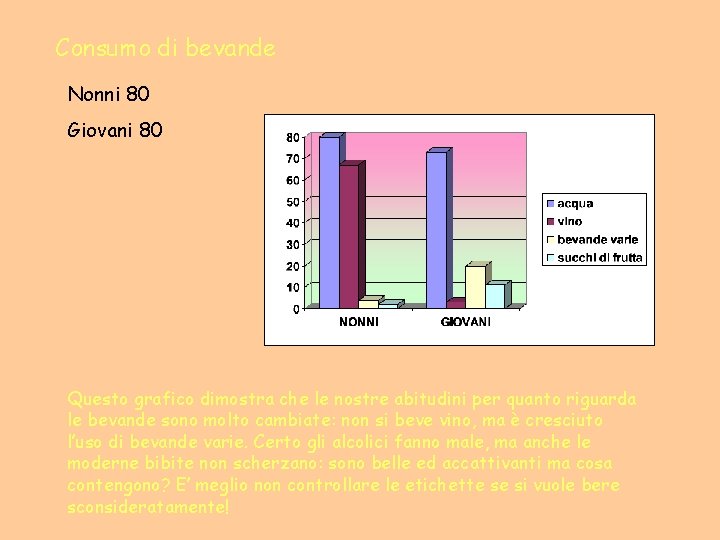 Consumo di bevande

Nonni 80

Giovani 80

80
70
60
50
40
30
20
10
0

NONNI
GIOVANI

acqua
vino
bevande varie
succhi di frutta

Questo grafico dimostra che le nostre abitudini per quanto riguarda le bevande sono molto cambiate: non si beve vino, ma è cresciuto l'uso di bevande varie. Certo gli alcolici fanno male, ma anche le moderne bibite non scherzano: sono belle ed accattivanti ma cosa contengono? E' meglio non controllare le etichette se si vuole bere sconsideratamente!